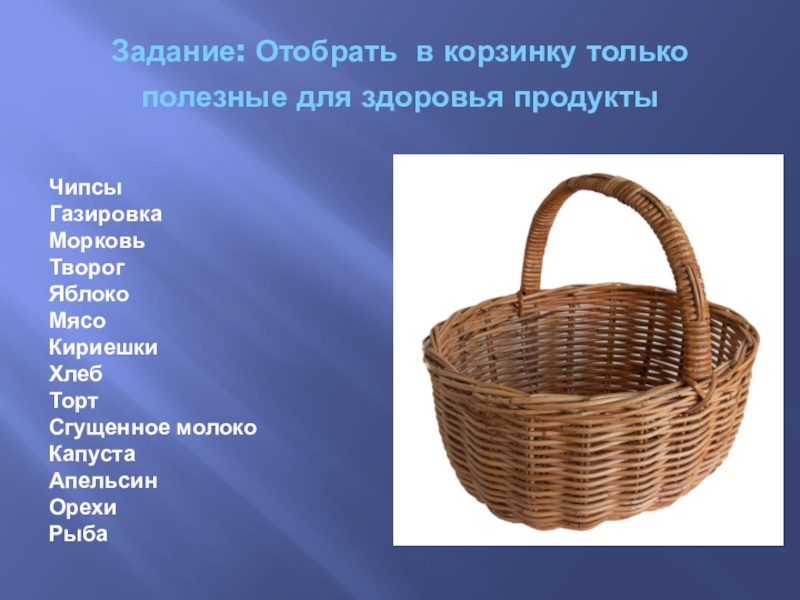 Задание: Отобрать в корзинку только полезные для здоровья продукты

Чипсы
Газировка
Морковь
Творог
Яблоко
Мясо
Кириешки
Хлеб
Торт
Сгущенное молоко
Капуста
Апельсин
Орехи
Рыба